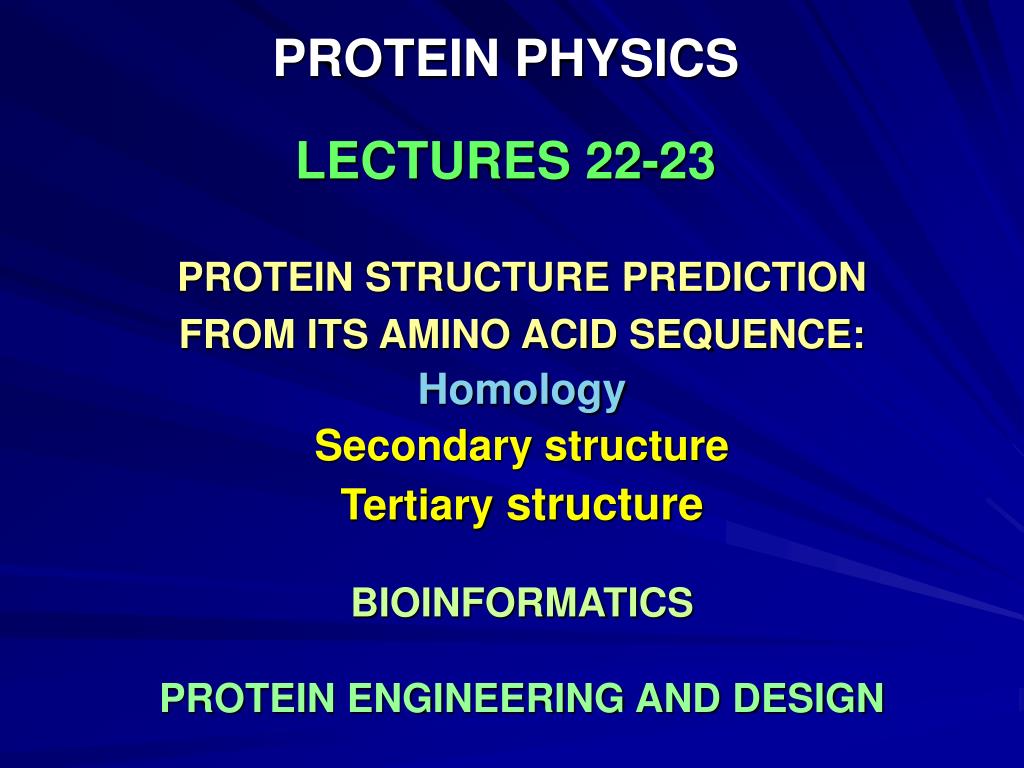 PROTEIN PHYSICS

LECTURES 22-23

PROTEIN STRUCTURE PREDICTION FROM ITS AMINO ACID SEQUENCE:
Homology
Secondary structure
Tertiary structure

BIOINFORMATICS

PROTEIN ENGINEERING AND DESIGN